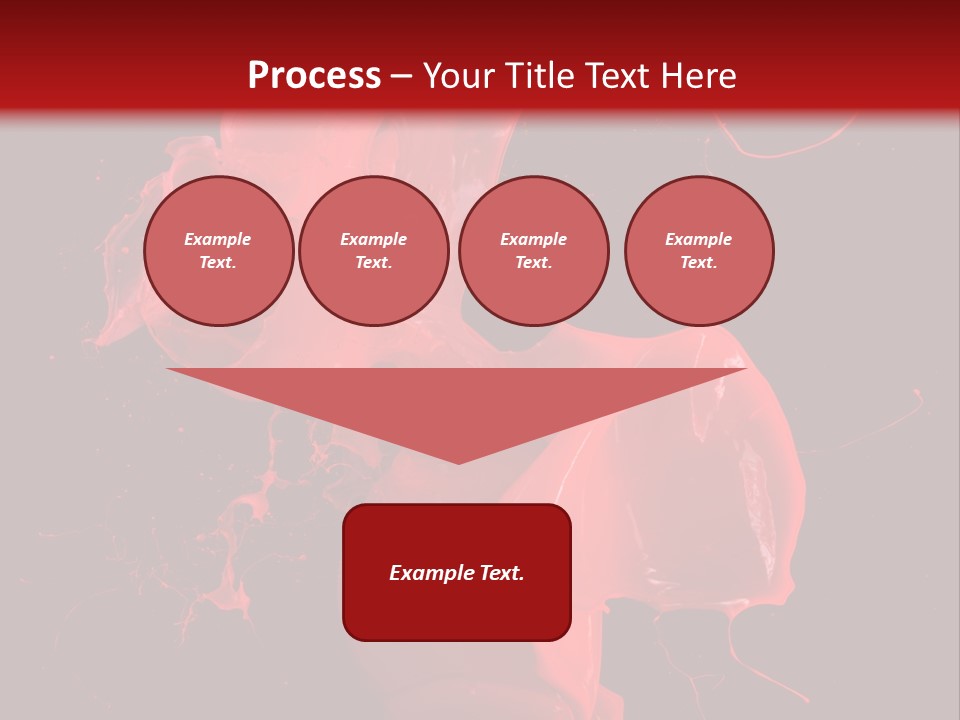 Process – Your Title Text Here

Example Text.

Example Text.

Example Text.

Example Text.

Example Text.